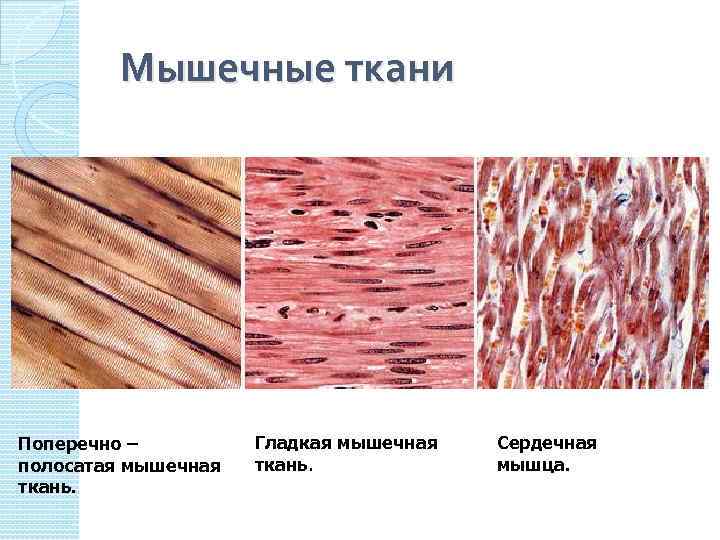 Мышечные ткани

Поперечно – полосатая мышечная ткань.

Гладкая мышечная ткань.

Сердечная мышца.